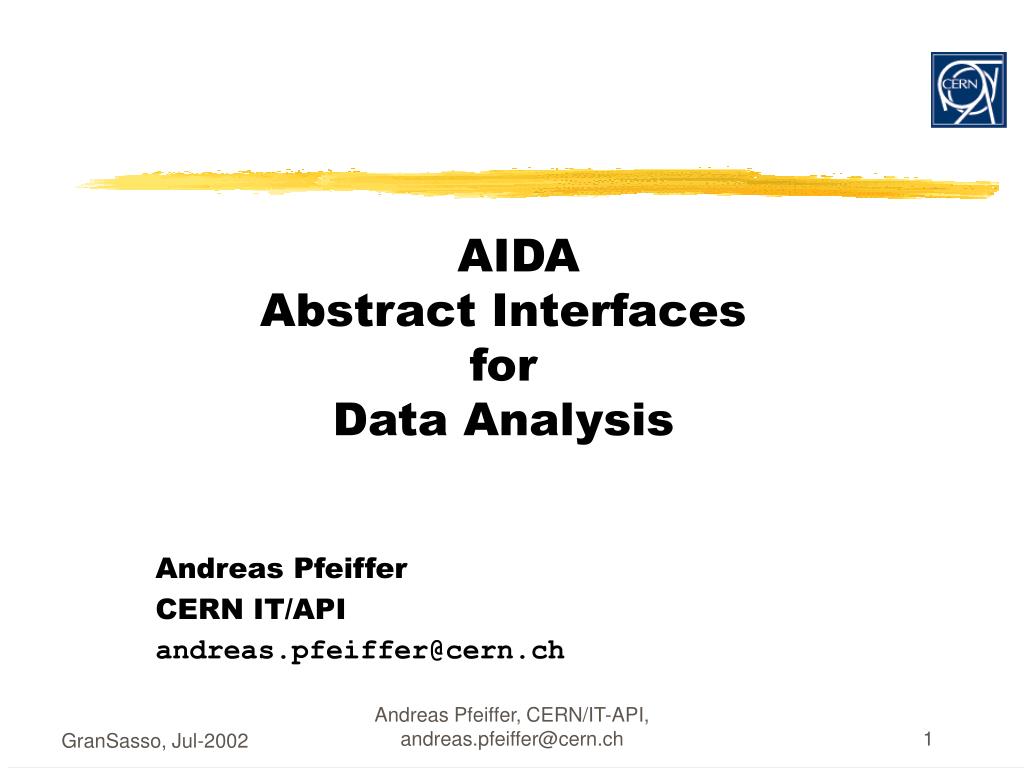 CERN

AIDA
Abstract Interfaces
for
Data Analysis

Andreas Pfeiffer
CERN IT/API
andreas.pfeiffer@cern.ch

GranSasso, Jul-2002

Andreas Pfeiffer, CERN/IT-API, andreas.pfeiffer@cern.ch

1